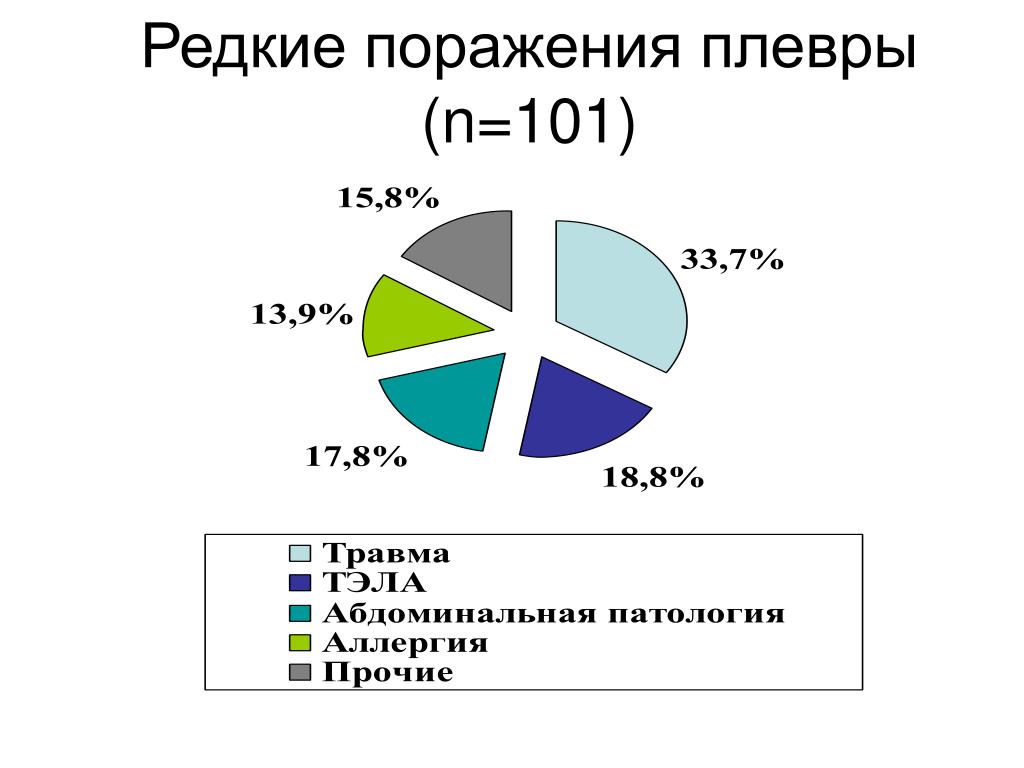 Редкие поражения плевры (n=101)

15,8%

33,7%

13,9%

17,8%

18,8%

Травма
ТЭЛА
Абдоминальная патология
Аллергия
Прочие